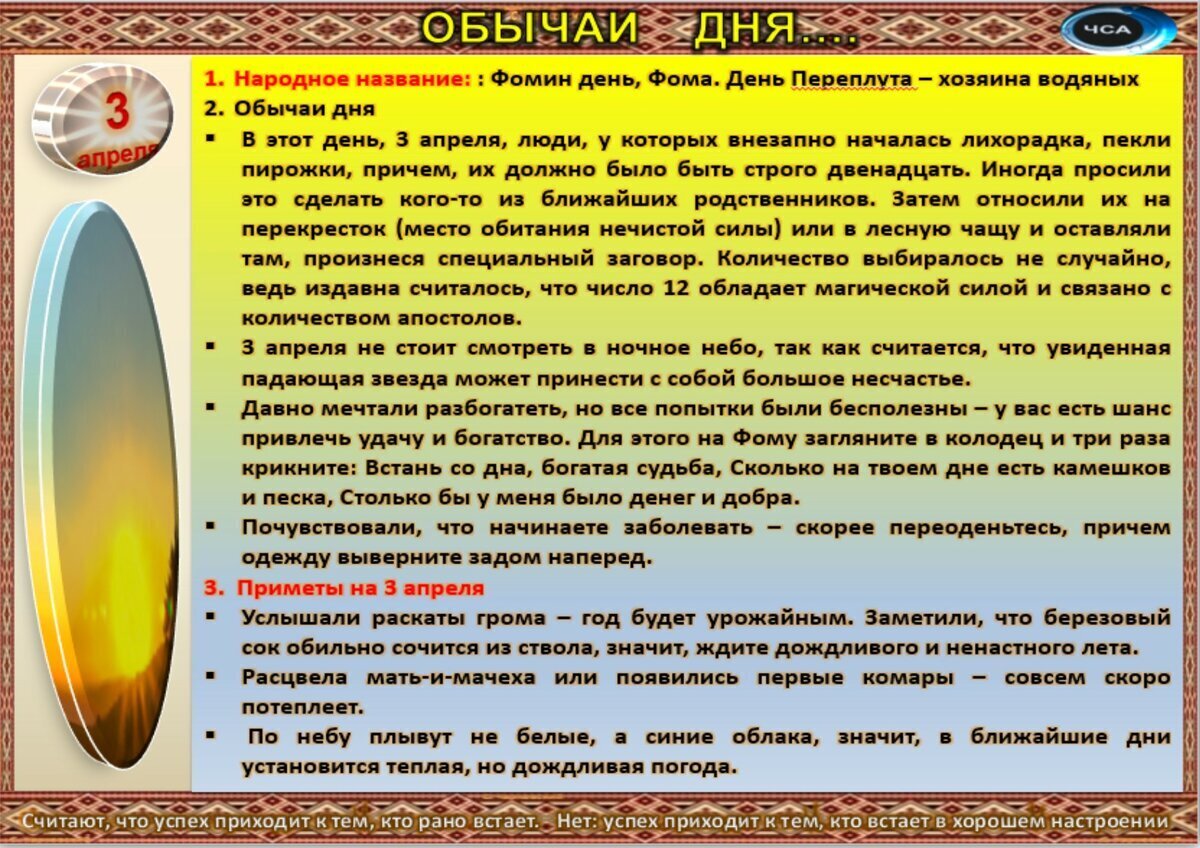 ОБЫЧАИ ДНЯ....

ЧСА

3 апреля

1. Народное название: : Фомин день, Фома. День Переплута – хозяина водяных
2. Обычаи дня
▪ В этот день, 3 апреля, люди, у которых внезапно началась лихорадка, пекли пирожки, причем, их должно было быть строго двенадцать. Иногда просили это сделать кого-то из ближайших родственников. Затем относили их на перекресток (место обитания нечистой силы) или в лесную чащу и оставляли там, произнеся специальный заговор. Количество выбиралось не случайно, ведь издавна считалось, что число 12 обладает магической силой и связано с количеством апостолов.
▪ 3 апреля не стоит смотреть в ночное небо, так как считается, что увиденная падающая звезда может принести с собой большое несчастье.
▪ Давно мечтали разбогатеть, но все попытки были бесполезны – у вас есть шанс привлечь удачу и богатство. Для этого на Фому загляните в колодец и три раза крикните: Встань со дна, богатая судьба, Сколько на твоем дне есть камешков и песка, Столько бы у меня было денег и добра.
▪ Почувствовали, что начинаете заболевать – скорее переоденьтесь, причем одежду выверните задом наперед.
3. Приметы на 3 апреля
▪ Услышали раскаты грома – год будет урожайным. Заметили, что березовый сок обильно сочится из ствола, значит, ждите дождливого и ненастного лета.
▪ Расцвела мать-и-мачеха или появились первые комары – совсем скоро потеплеет.
▪ По небу плывут не белые, а синие облака, значит, в ближайшие дни установится теплая, но дождливая погода.

Считают, что успех приходит к тем, кто рано встает. - Нет: успех приходит к тем, кто встает в хорошем настроении